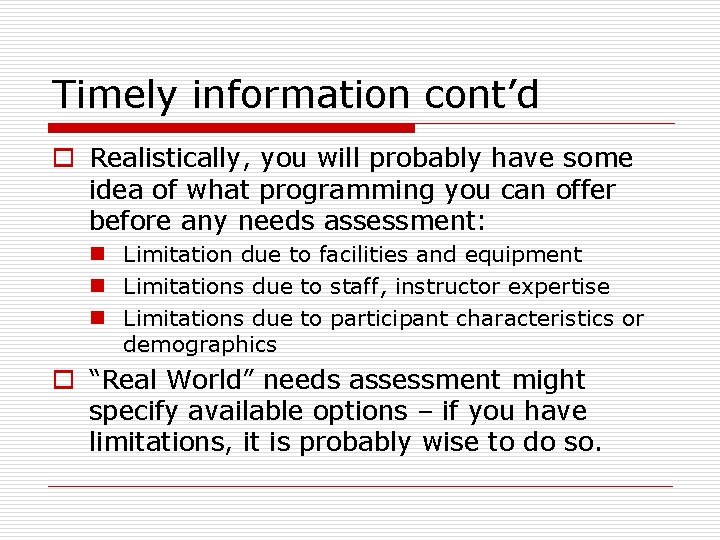 Timely information cont’d

Realistically, you will probably have some idea of what programming you can offer before any needs assessment:

Limitation due to facilities and equipment

Limitations due to staff, instructor expertise

Limitations due to participant characteristics or demographics

“Real World” needs assessment might specify available options – if you have limitations, it is probably wise to do so.